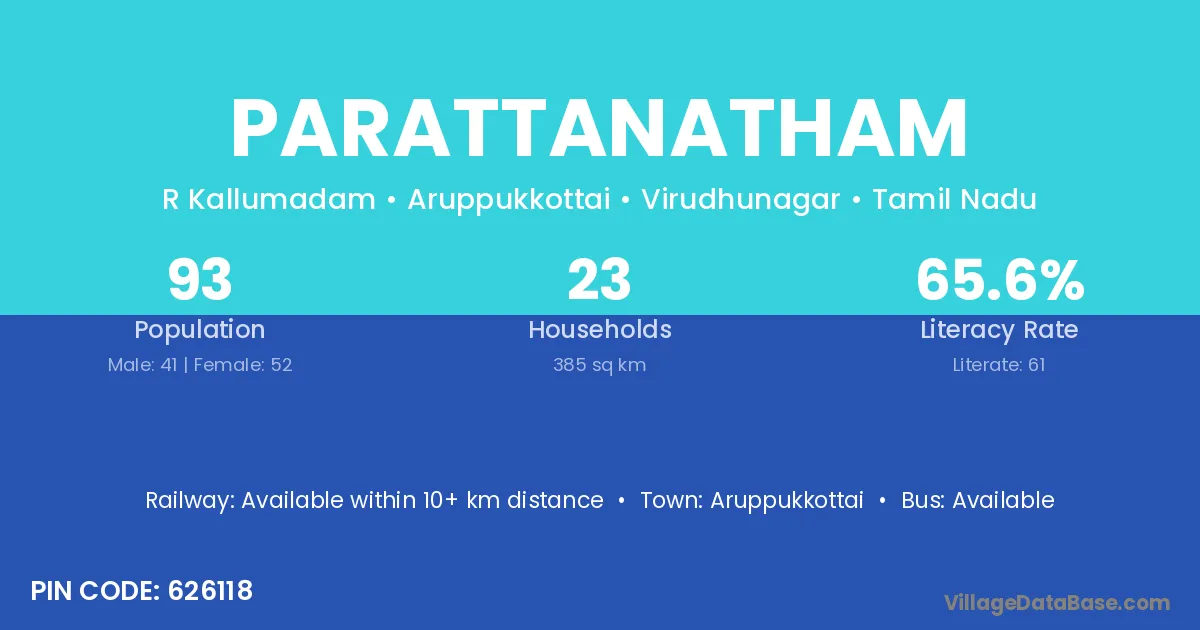 PARATTANATHAM

R Kallumadam • Aruppukkottai • Virudhunagar • Tamil Nadu

93
Population
Male: 41 | Female: 52

23
Households
385 sq km

65.6%
Literacy Rate
Literate: 61

Railway: Available within 10+ km distance • Town: Aruppukkottai • Bus: Available

PIN CODE: 626118

VillageDataBase.com